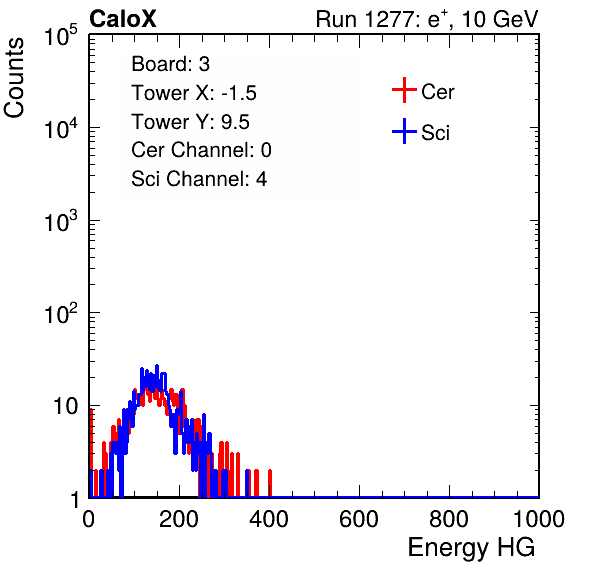 CaloX

Run 1277: $e^{+}$, 10 GeV

Counts

$10^5$

$10^4$

$10^3$

$10^2$

10

1

Board: 3
Tower X: -1.5
Tower Y: 9.5
Cer Channel: 0
Sci Channel: 4

Cer

Sci

0

200

400

600

800

1000

Energy HG